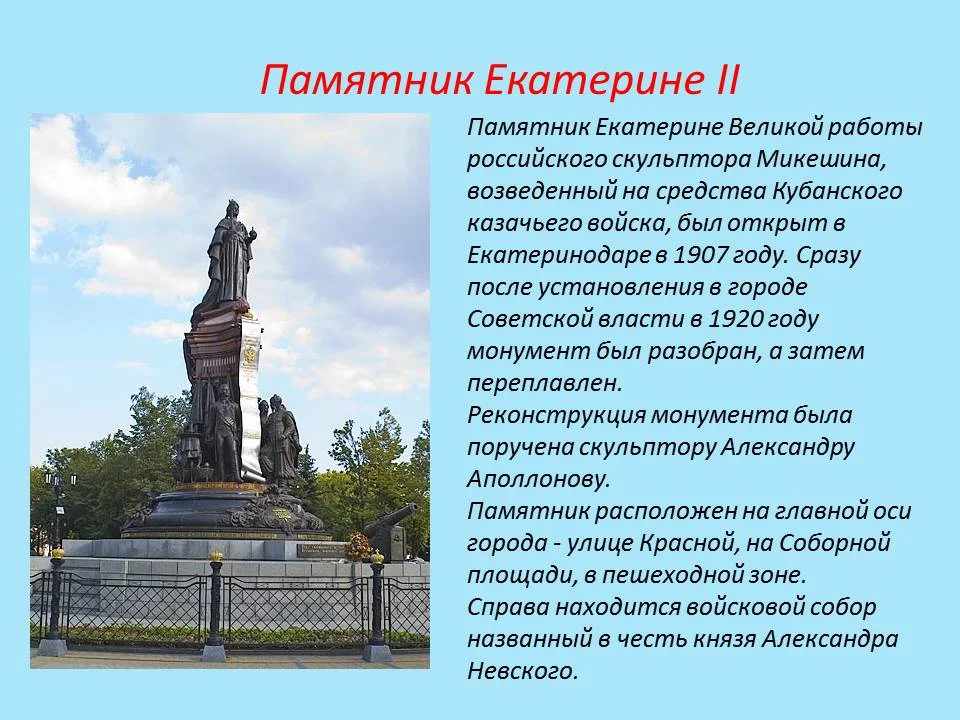 Памятник Екатерине II

Памятник Екатерине Великой работы российского скульптора Микешина, возведенный на средства Кубанского казачьего войска, был открыт в Екатеринодаре в 1907 году. Сразу после установления в городе Советской власти в 1920 году монумент был разобран, а затем переплавлен.
Реконструкция монумента была поручена скульптору Александру Аполлонову.
Памятник расположен на главной оси города - улице Красной, на Соборной площади, в пешеходной зоне.
Справа находится войсковой собор названный в честь князя Александра Невского.